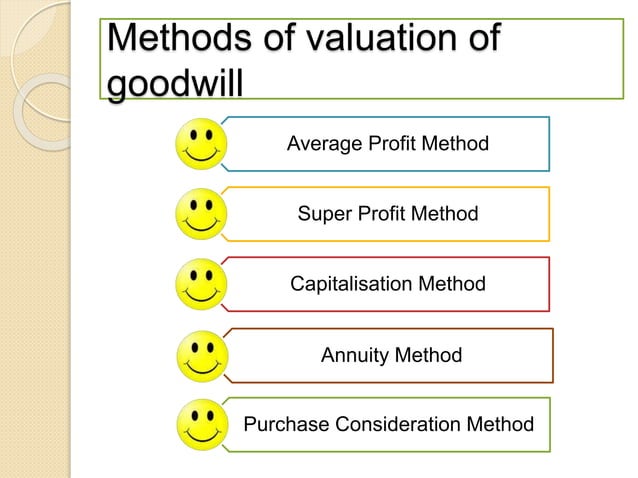 Methods of valuation of goodwill

Average Profit Method

Super Profit Method

Capitalisation Method

Annuity Method

Purchase Consideration Method